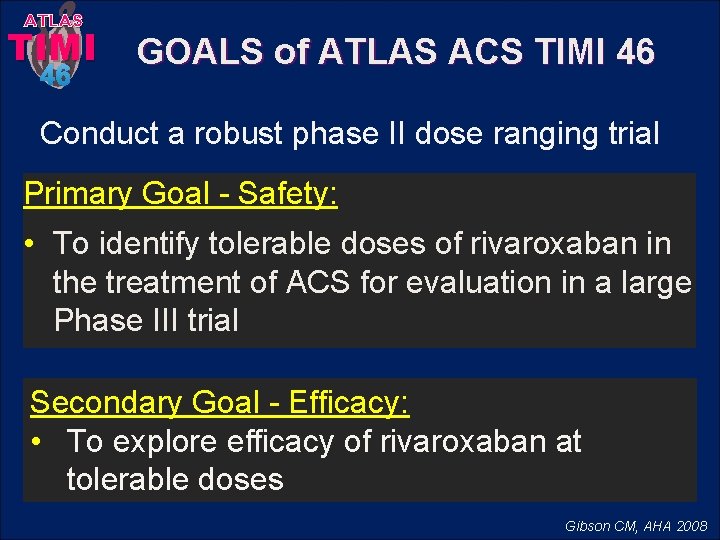 ATLAS
TIMI
46

GOALS of ATLAS ACS TIMI 46

Conduct a robust phase II dose ranging trial

Primary Goal - Safety:

• To identify tolerable doses of rivaroxaban in the treatment of ACS for evaluation in a large Phase III trial

Secondary Goal - Efficacy:

• To explore efficacy of rivaroxaban at tolerable doses

Gibson CM, AHA 2008